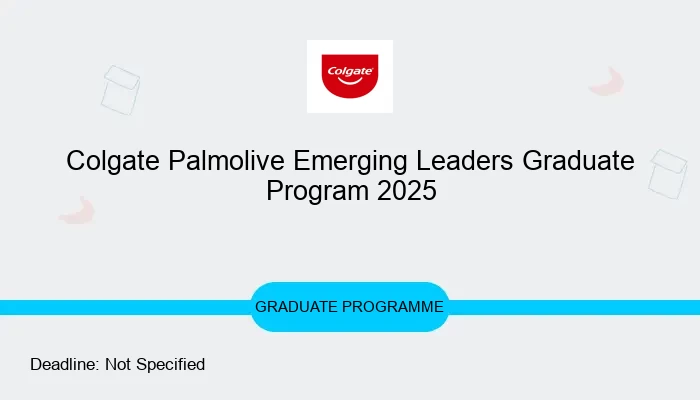 Colgate

Colgate Palmolive Emerging Leaders Graduate Program 2025

GRADUATE PROGRAMME

Deadline: Not Specified